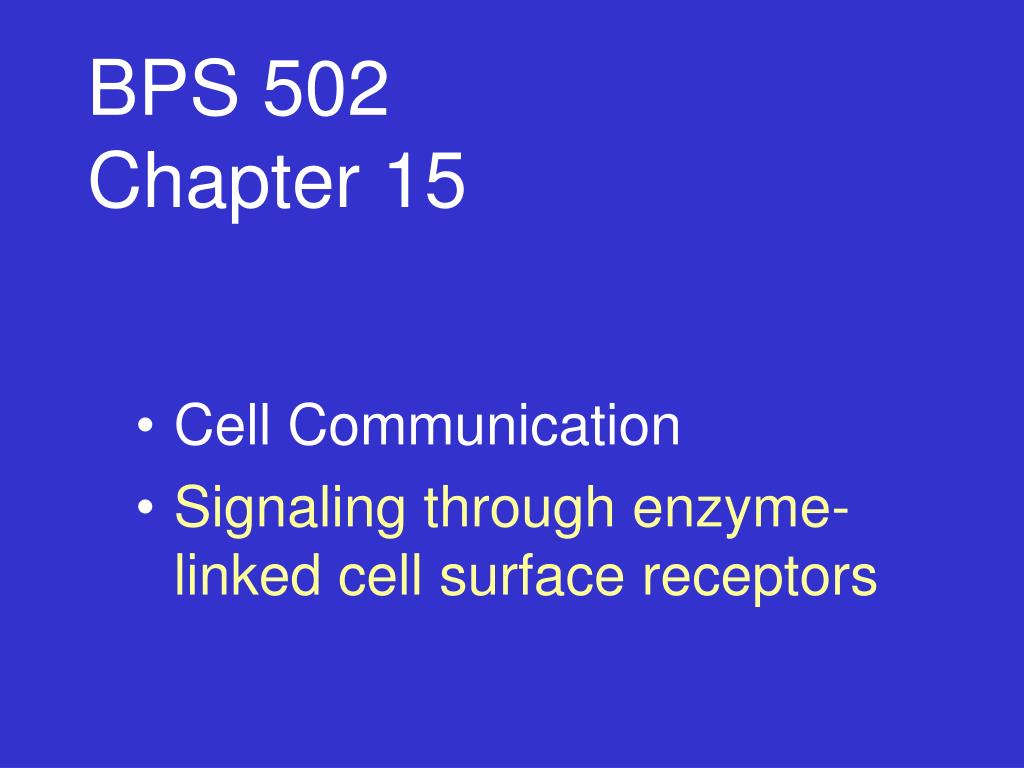 BPS 502
Chapter 15

• Cell Communication
• Signaling through enzyme-linked cell surface receptors